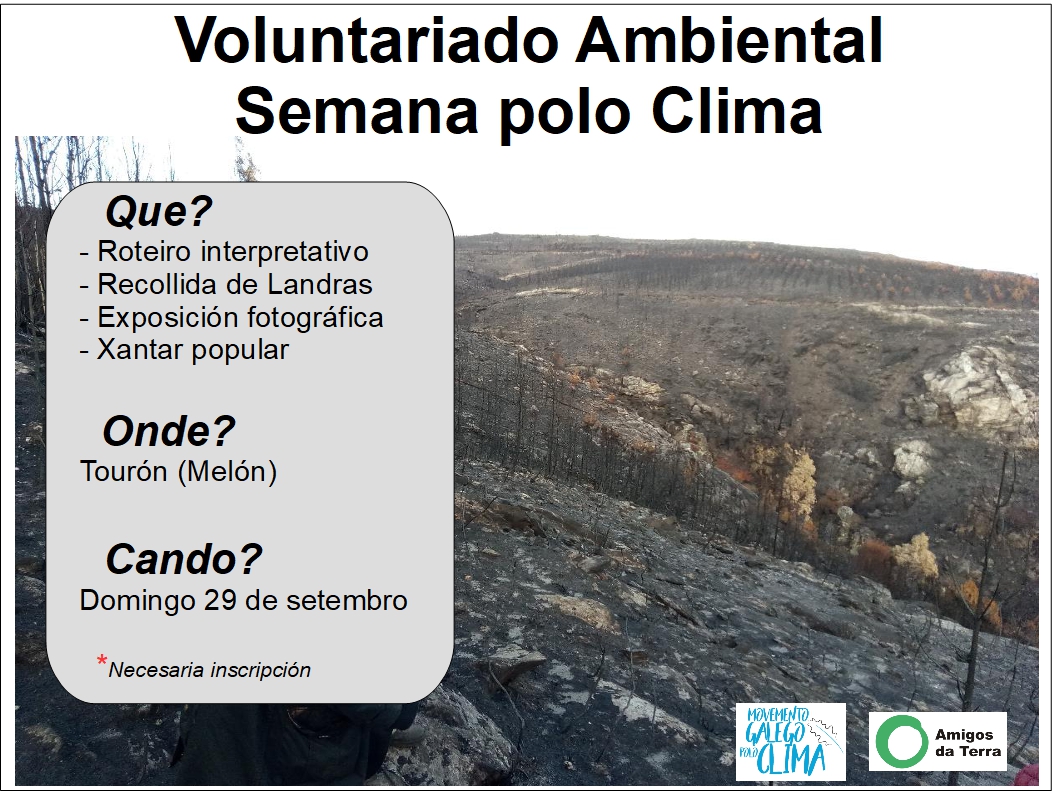 Voluntariado Ambiental
Semana polo Clima

Que?
- Roteiro interpretativo
- Recollida de Landras
- Exposición fotográfica
- Xantar popular

Onde?
Tourón (Melón)

Cando?
Domingo 29 de setembro

*Necesaria inscripción

MOVEMENTO GALEGO POLO CLIMA

Amigos da Terra